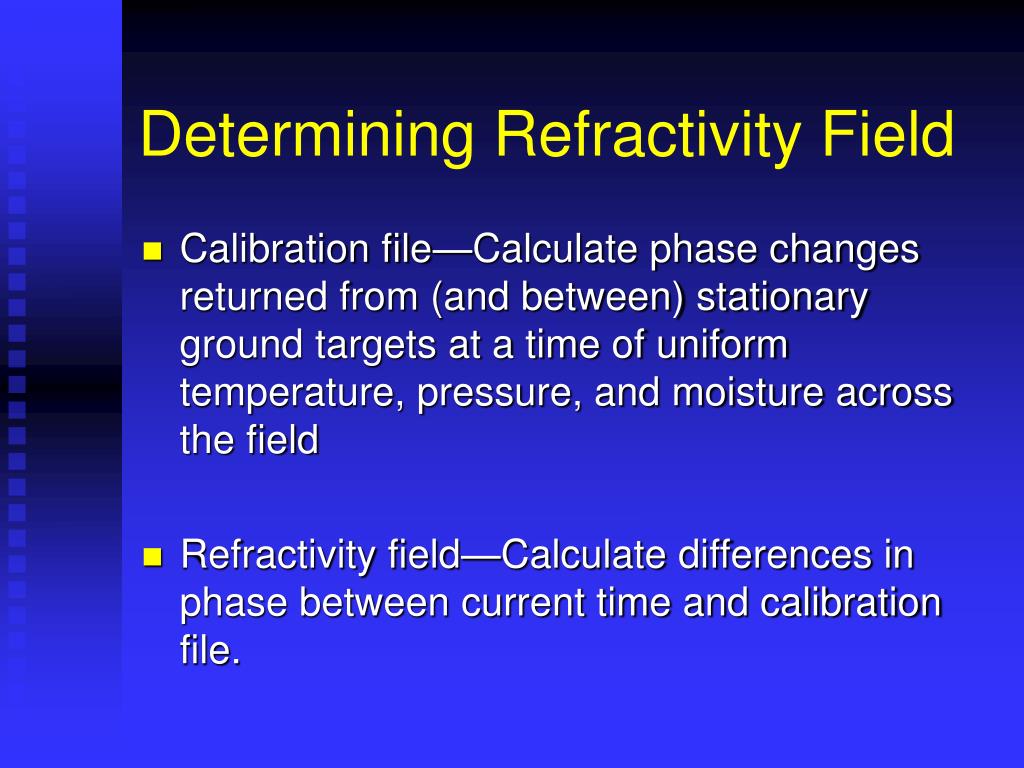 Determining Refractivity Field

Calibration file—Calculate phase changes returned from (and between) stationary ground targets at a time of uniform temperature, pressure, and moisture across the field

Refractivity field—Calculate differences in phase between current time and calibration file.